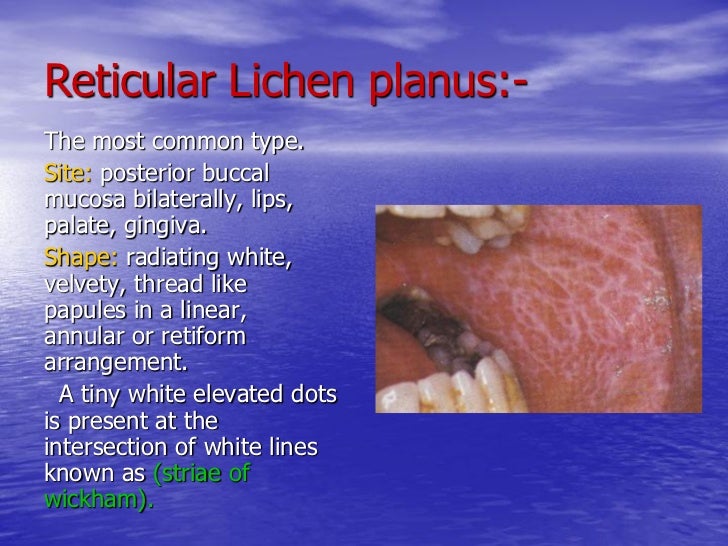 Reticular Lichen planus:-

The most common type.

Site: posterior buccal mucosa bilaterally, lips, palate, gingiva.

Shape: radiating white, velvety, thread like papules in a linear, annular or retiform arrangement.

A tiny white elevated dots is present at the intersection of white lines known as (striae of wickham).